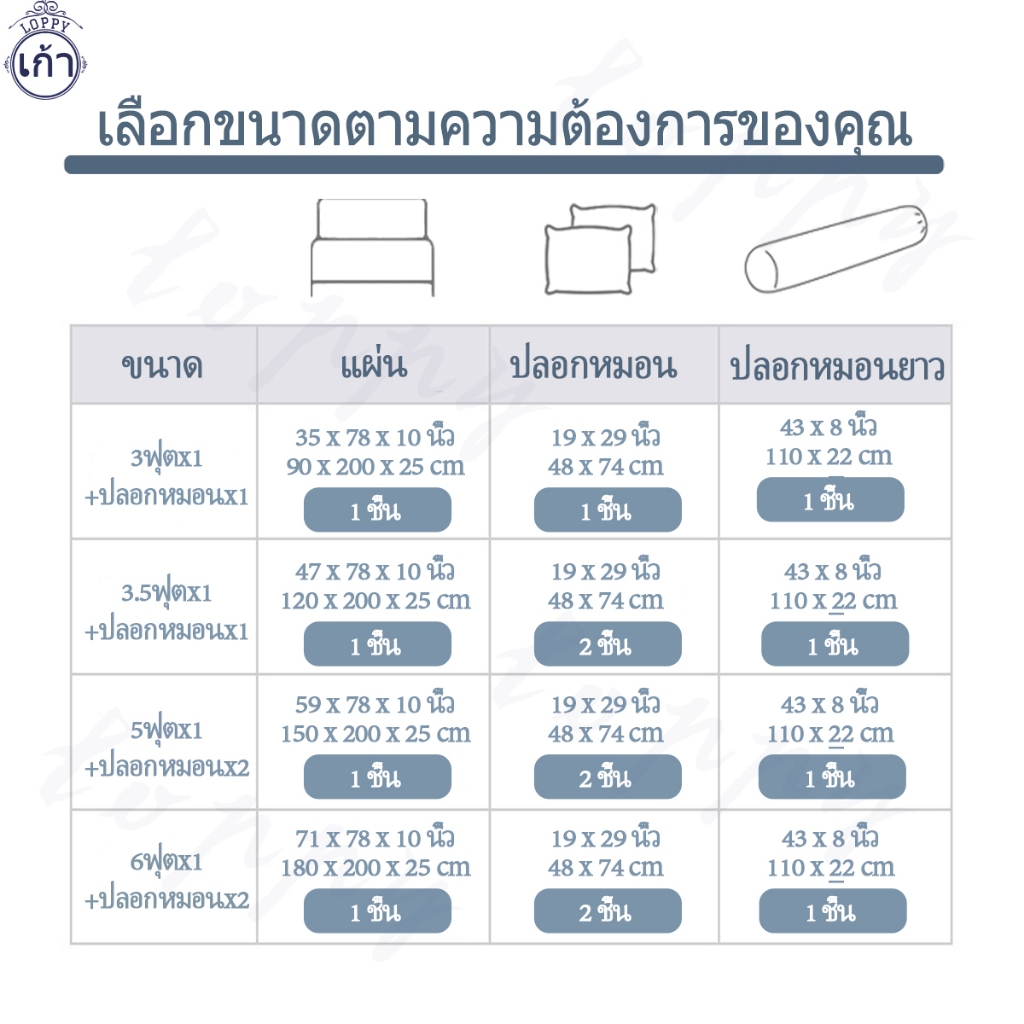 LOPPY
เก้า

เลือกขนาดตามความต้องการของคุณ

| ขนาด | แผ่น | ปลอกหมอน | ปลอกหมอนยาว |
|---|---|---|---|
| 3ฟุตx1 +ปลอกหมอนx1 | 35 x 78 x 10 นิ้ว 90 x 200 x 25 cm 1 ชิ้น | 19 x 29 นิ้ว 48 x 74 cm 1 ชิ้น | 43 x 8 นิ้ว 110 x 22 cm 1 ชิ้น |
| 3.5ฟุตx1 +ปลอกหมอนx1 | 47 x 78 x 10 นิ้ว 120 x 200 x 25 cm 1 ชิ้น | 19 x 29 นิ้ว 48 x 74 cm 2 ชิ้น | 43 x 8 นิ้ว 110 x 22 cm 1 ชิ้น |
| 5ฟุตx1 +ปลอกหมอนx2 | 59 x 78 x 10 นิ้ว 150 x 200 x 25 cm 1 ชิ้น | 19 x 29 นิ้ว 48 x 74 cm 2 ชิ้น | 43 x 8 นิ้ว 110 x 22 cm 1 ชิ้น |
| 6ฟุตx1 +ปลอกหมอนx2 | 71 x 78 x 10 นิ้ว 180 x 200 x 25 cm 1 ชิ้น | 19 x 29 นิ้ว 48 x 74 cm 2 ชิ้น | 43 x 8 นิ้ว 110 x 22 cm 1 ชิ้น |